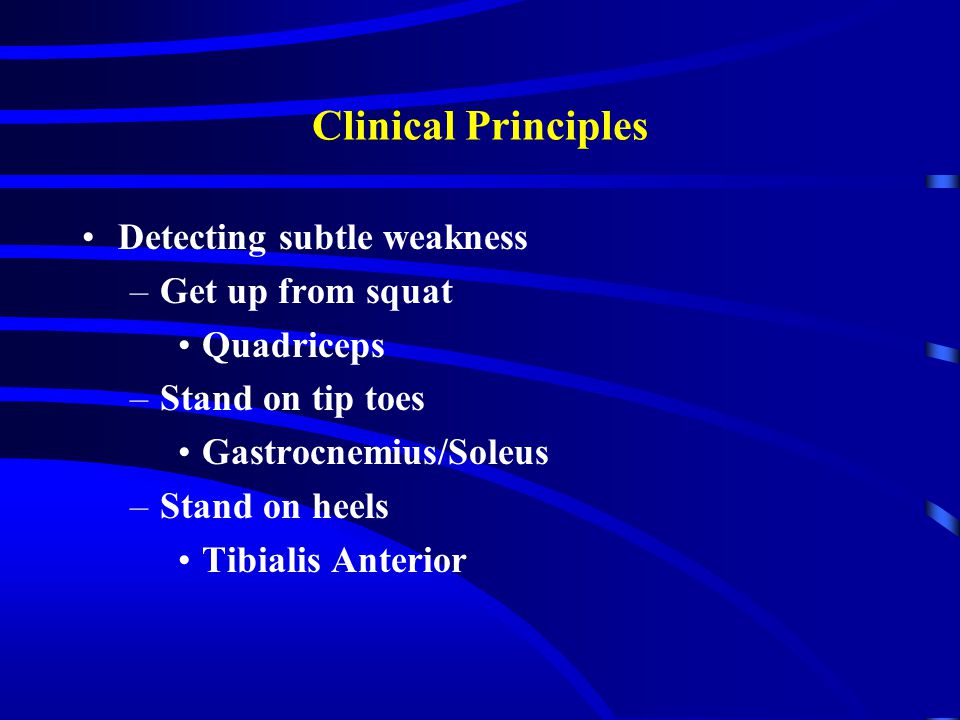 Clinical Principles

• Detecting subtle weakness
– Get up from squat
• Quadriceps
– Stand on tip toes
• Gastrocnemius/Soleus
– Stand on heels
• Tibialis Anterior